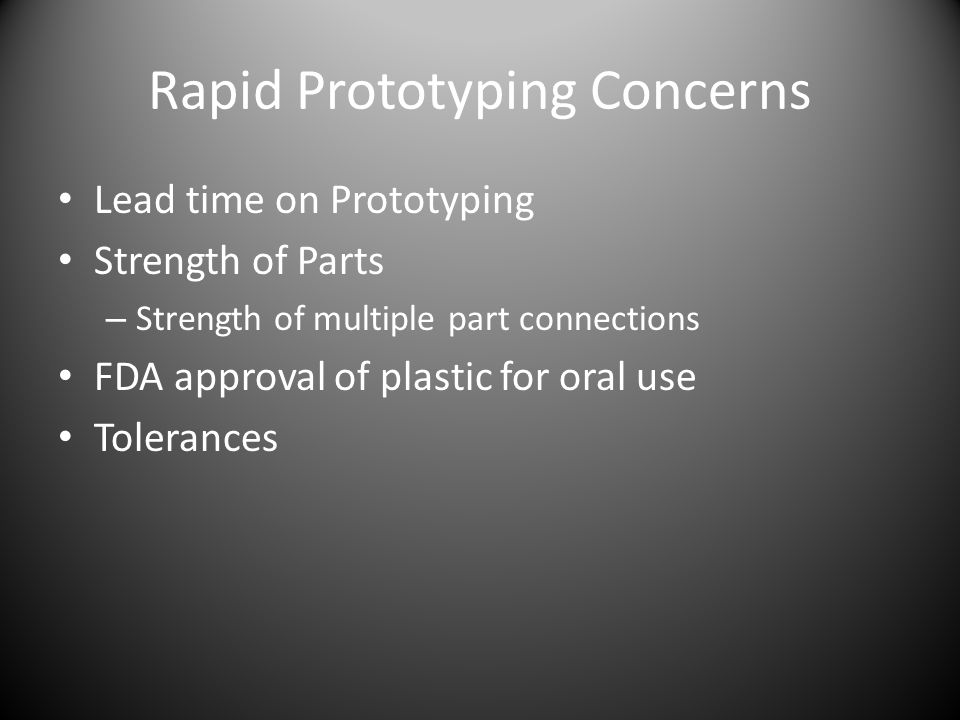 Rapid Prototyping Concerns

• Lead time on Prototyping
• Strength of Parts
  – Strength of multiple part connections
• FDA approval of plastic for oral use
• Tolerances